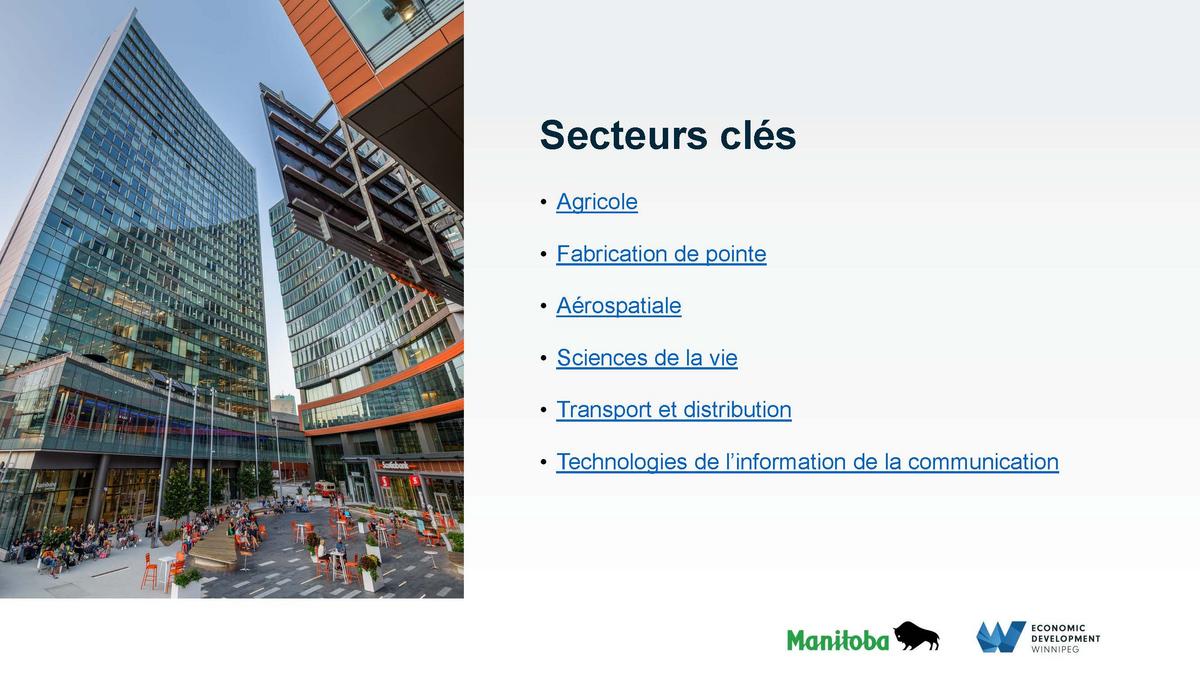 Secteurs clés

• Agricole

• Fabrication de pointe

• Aérospatiale

• Sciences de la vie

• Transport et distribution

• Technologies de l'information de la communication

Scotiabank

Manitoba

ECONOMIC DEVELOPMENT WINNIPEG